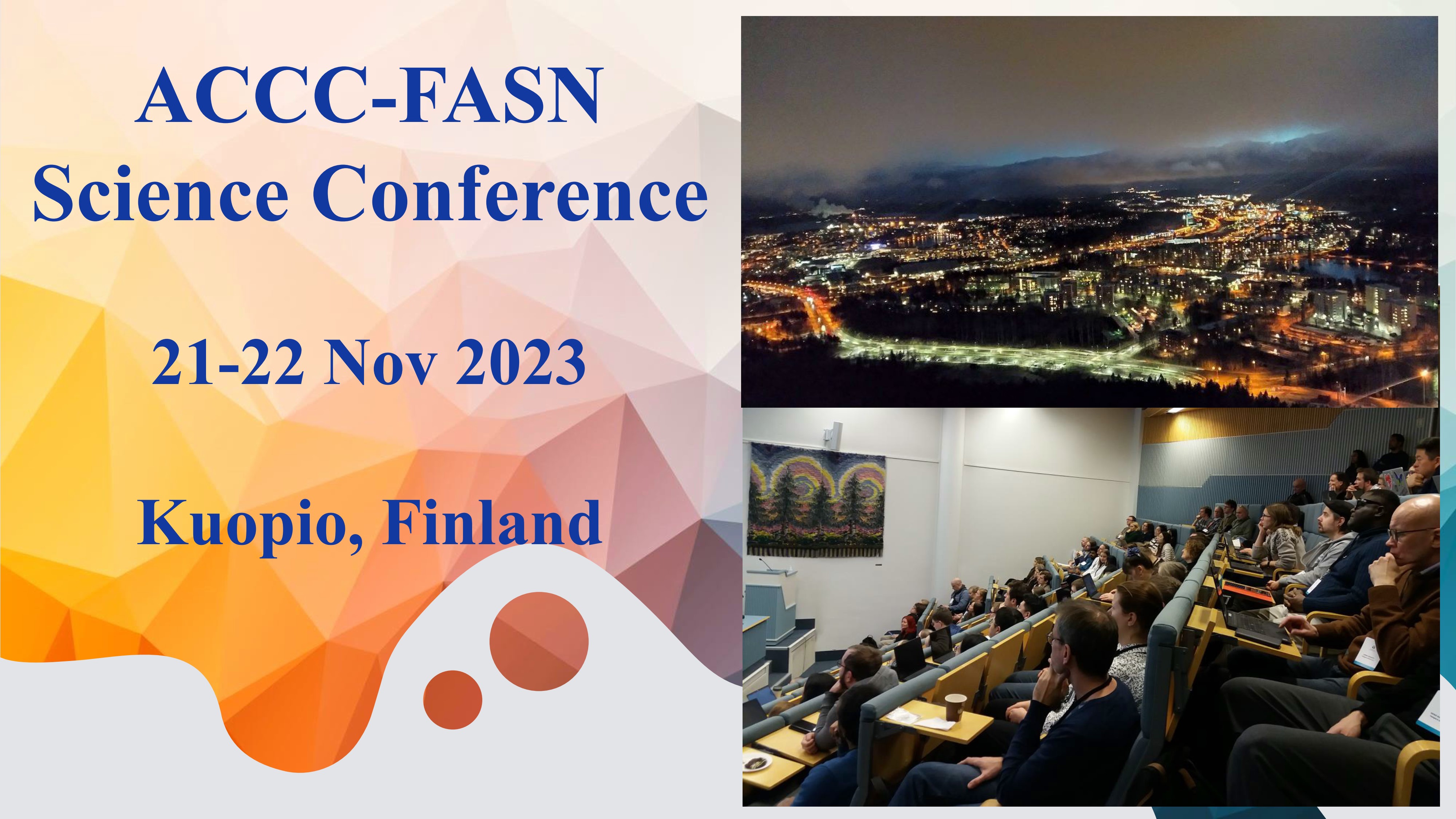 ACCC-FASN
Science Conference

21-22 Nov 2023

Kuopio, Finland